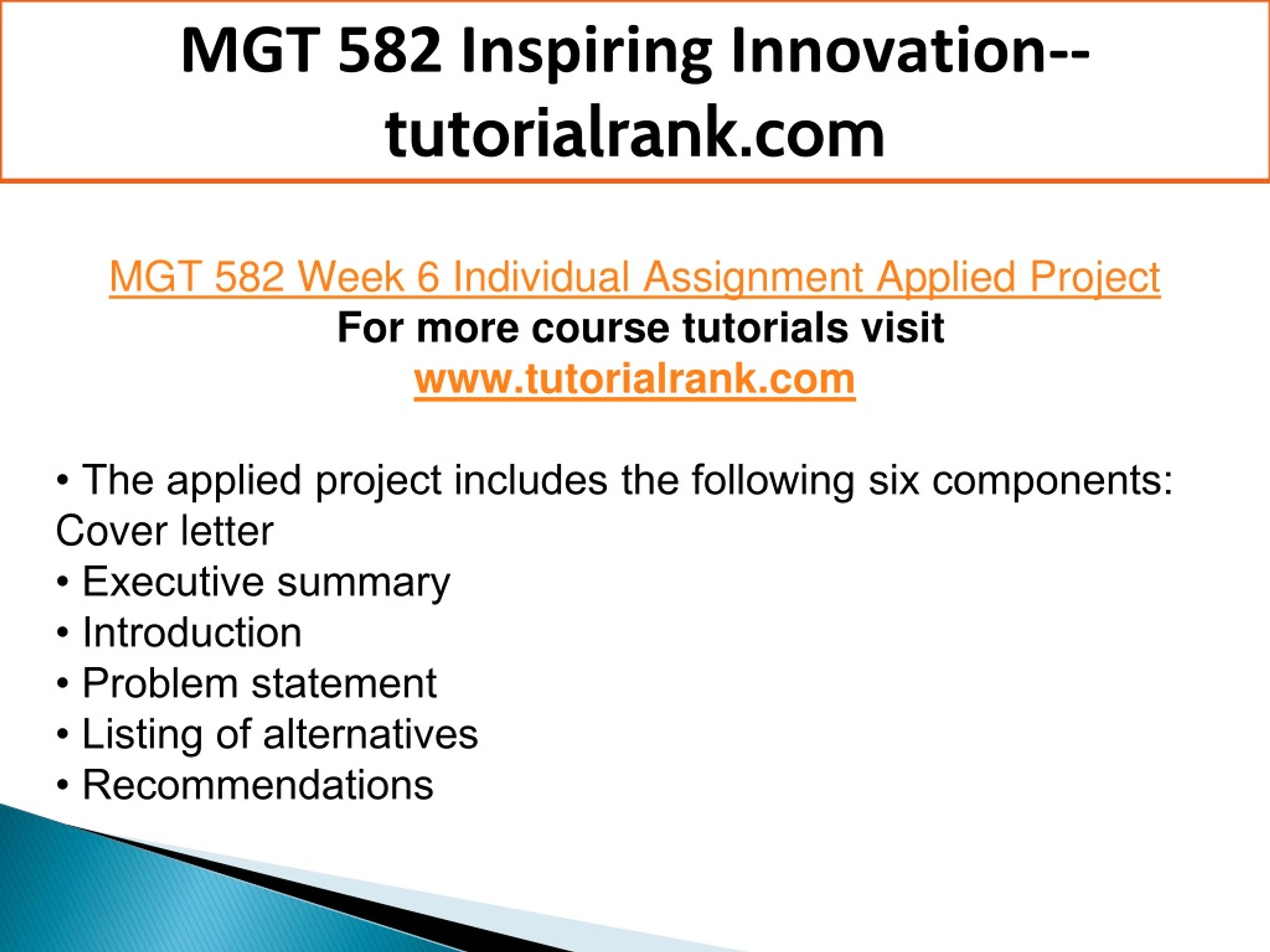 MGT 582 Inspiring Innovation--tutorialrank.com

MGT 582 Week 6 Individual Assignment Applied Project
For more course tutorials visit
www.tutorialrank.com

• The applied project includes the following six components: Cover letter
• Executive summary
• Introduction
• Problem statement
• Listing of alternatives
• Recommendations